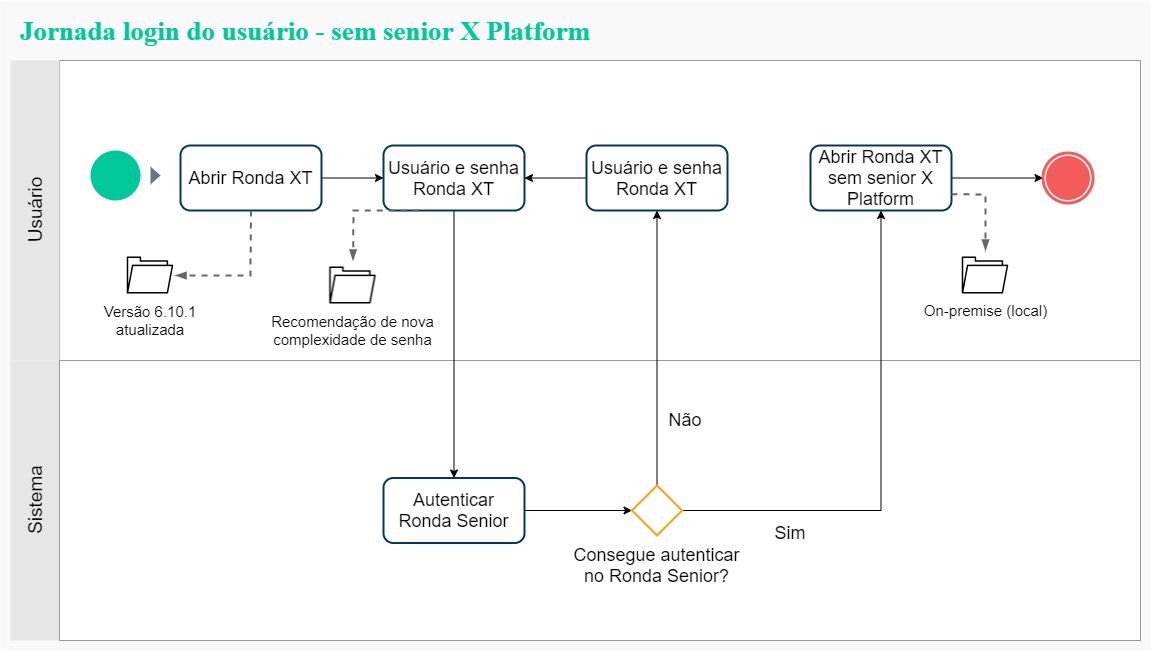 Jornada login do usuário - sem senior X Platform

Usuário

Abrir Ronda XT

Usuário e senha Ronda XT

Usuário e senha Ronda XT

Abrir Ronda XT sem senior X Platform

Versão 6.10.1 atualizada

Recomendação de nova complexidade de senha

On-premise (local)

Sistema

Não

Autenticar Ronda Senior

Sim

Consegue autenticar no Ronda Senior?